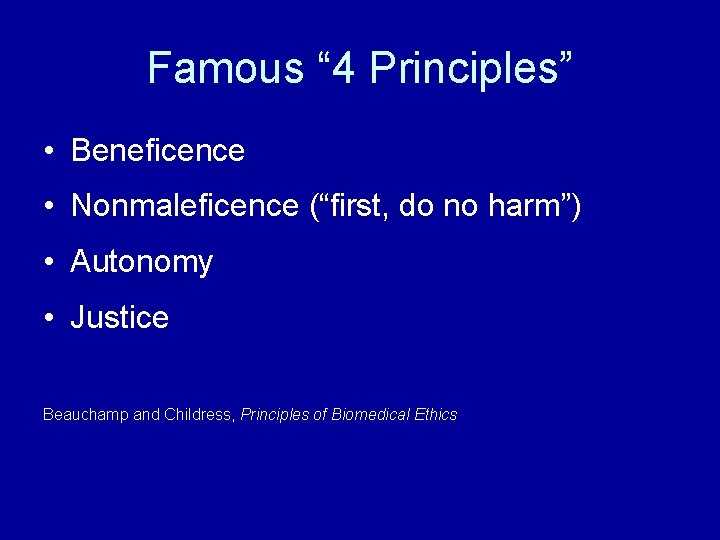 Famous “4 Principles”

• Beneficence
• Nonmaleficence (“first, do no harm”)
• Autonomy
• Justice

Beauchamp and Childress, Principles of Biomedical Ethics